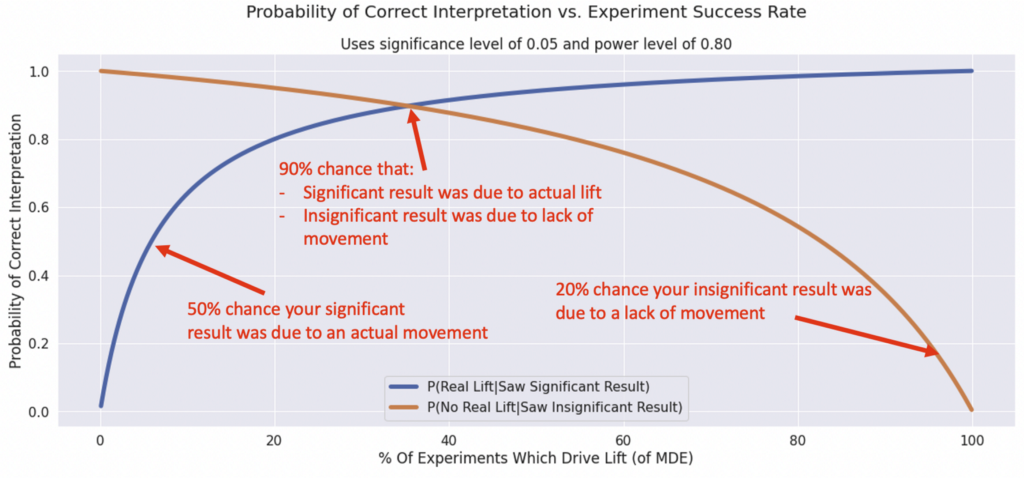 Probability of Correct Interpretation vs. Experiment Success Rate

Uses significance level of 0.05 and power level of 0.80

Probability of Correct Interpretation

1.0
0.8
0.6
0.4
0.2
0.0

90% chance that:
- Significant result was due to actual lift
- Insignificant result was due to lack of movement

50% chance your significant result was due to an actual movement

20% chance your insignificant result was due to a lack of movement

P(Real Lift|Saw Significant Result)
P(No Real Lift|Saw Insignificant Result)

0
20
40
60
80
100

% Of Experiments Which Drive Lift (of MDE)